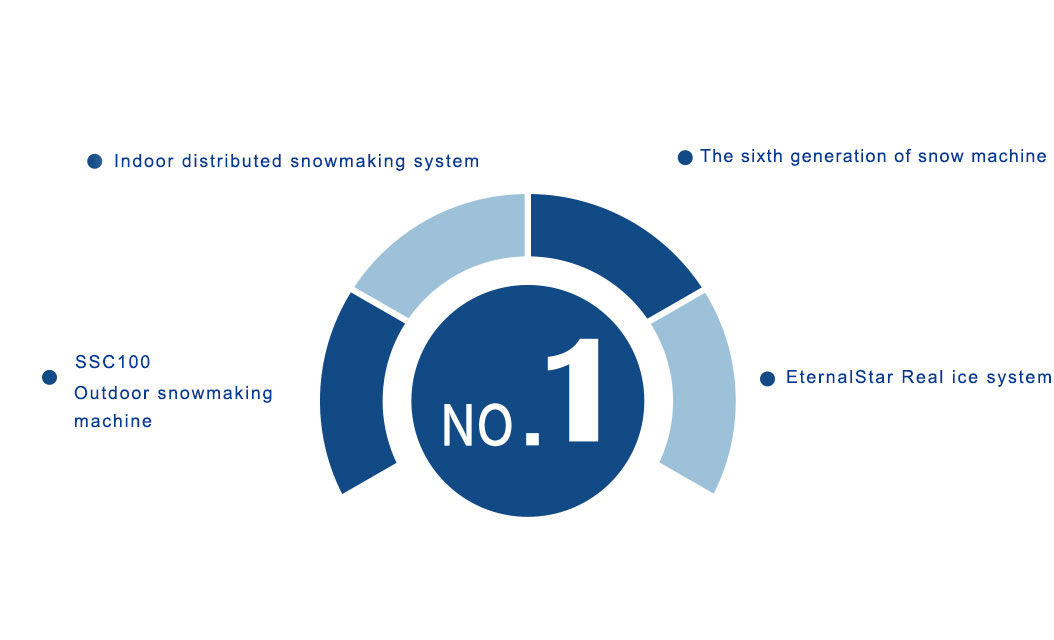 Indoor distributed snowmaking system

The sixth generation of snow machine

SSC100
Outdoor snowmaking machine

NO.1

EternalStar Real ice system